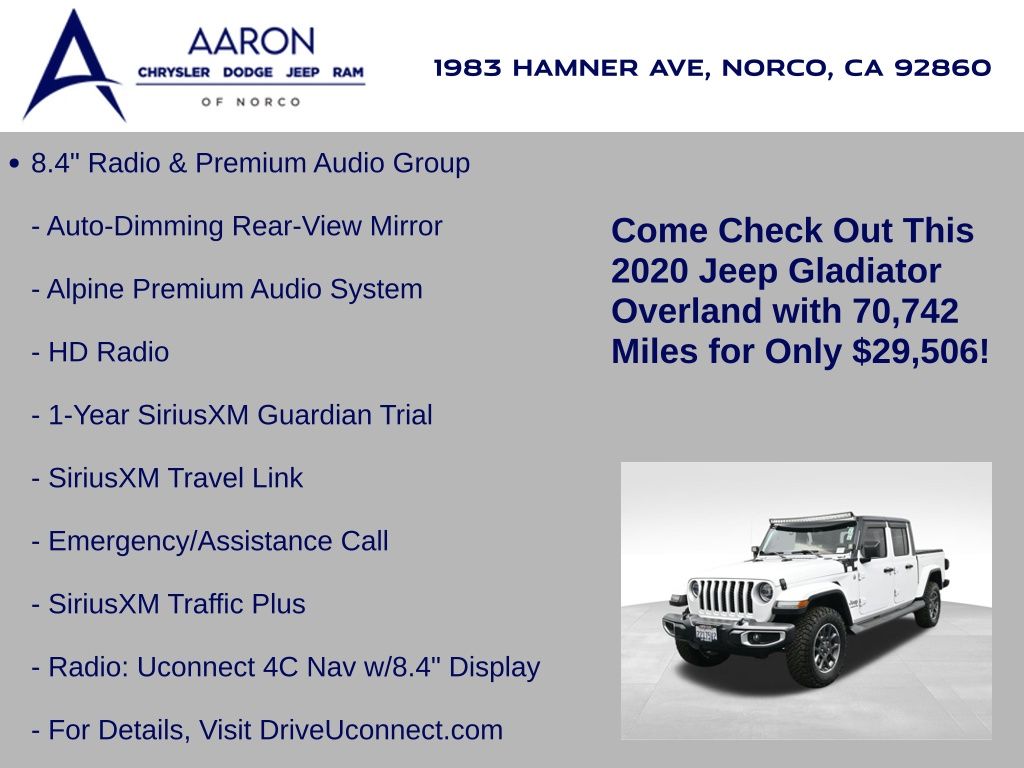 AARON
CHRYSLER DODGE JEEP RAM
OF NORCO

1983 HAMNER AVE, NORCO, CA 92860

• 8.4" Radio & Premium Audio Group

- Auto-Dimming Rear-View Mirror

- Alpine Premium Audio System

- HD Radio

- 1-Year SiriusXM Guardian Trial

- SiriusXM Travel Link

- Emergency/Assistance Call

- SiriusXM Traffic Plus

- Radio: Uconnect 4C Nav w/8.4" Display

- For Details, Visit DriveUconnect.com

Come Check Out This 2020 Jeep Gladiator Overland with 70,742 Miles for Only $29,506!